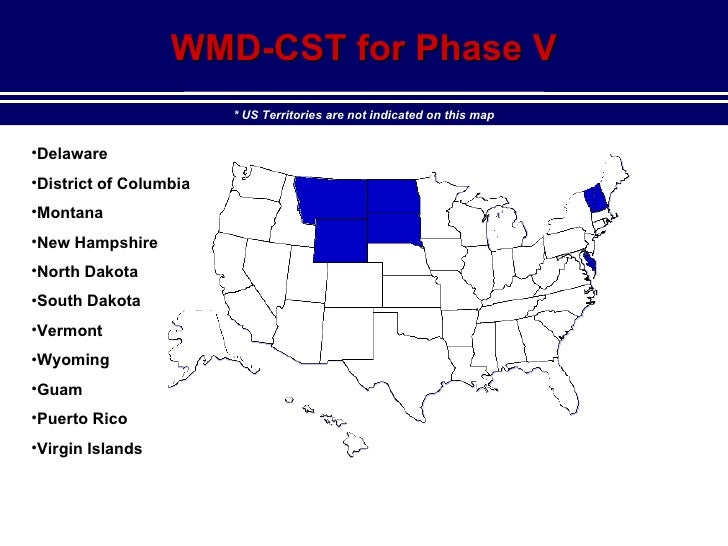 WMD-CST for Phase V

* US Territories are not indicated on this map

•Delaware
•District of Columbia
•Montana
•New Hampshire
•North Dakota
•South Dakota
•Vermont
•Wyoming
•Guam
•Puerto Rico
•Virgin Islands